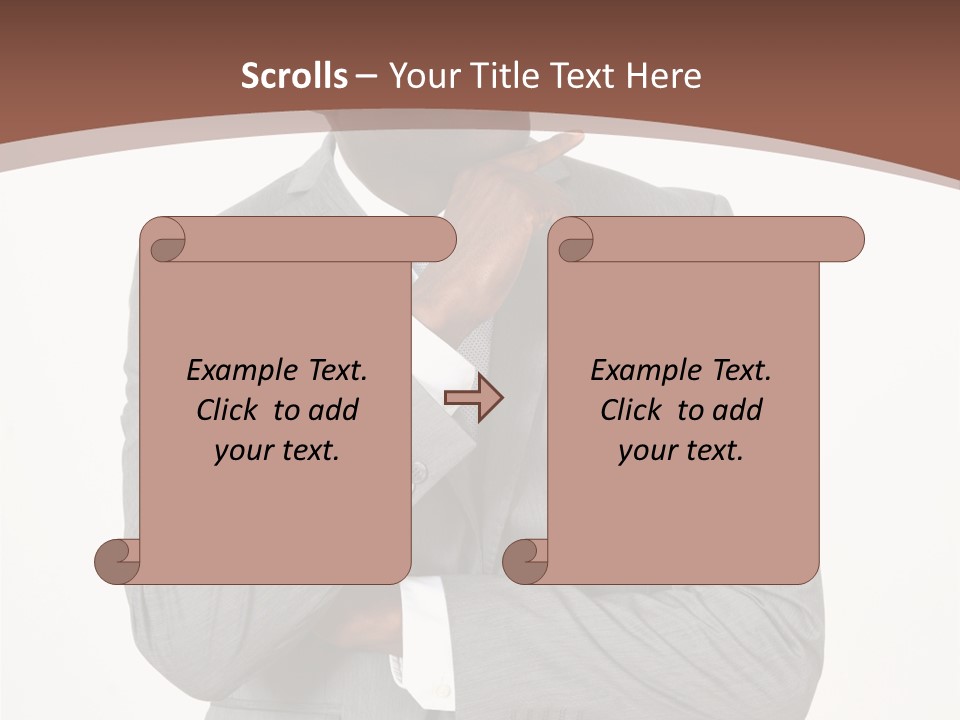 Scrolls – Your Title Text Here

Example Text. Click to add your text.

Example Text. Click to add your text.